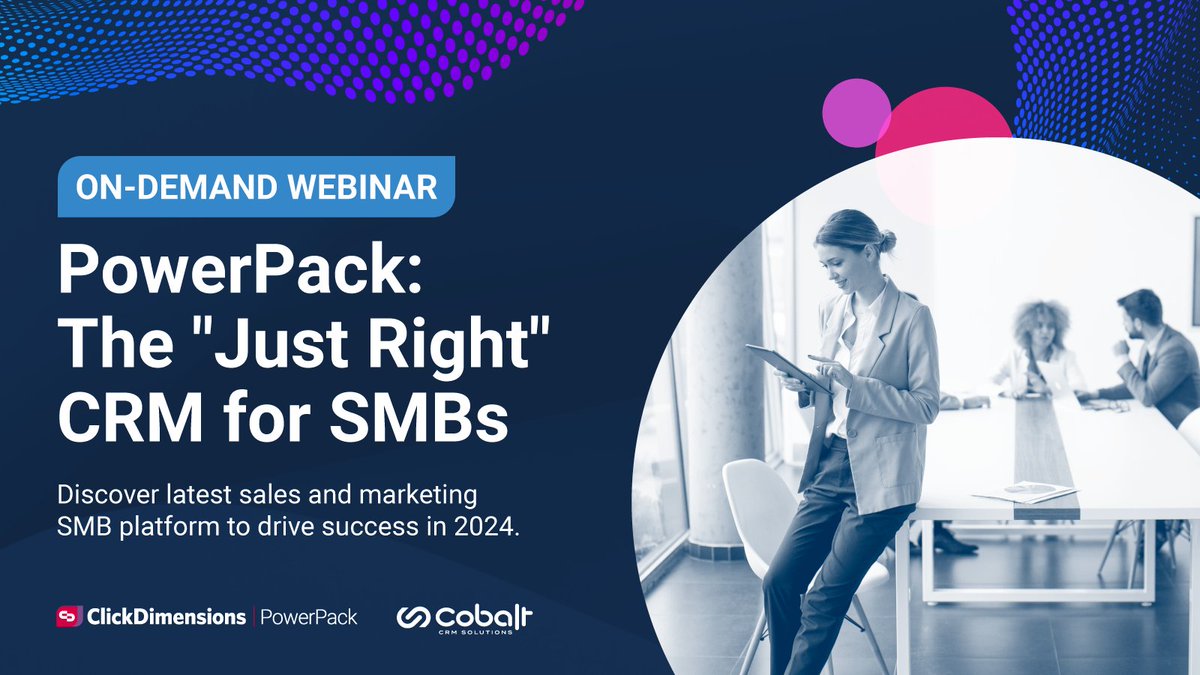 ON-DEMAND WEBINAR

PowerPack: The "Just Right" CRM for SMBs

Discover latest sales and marketing SMB platform to drive success in 2024.

ClickDimensions | PowerPack

Cobalt CRM SOLUTIONS